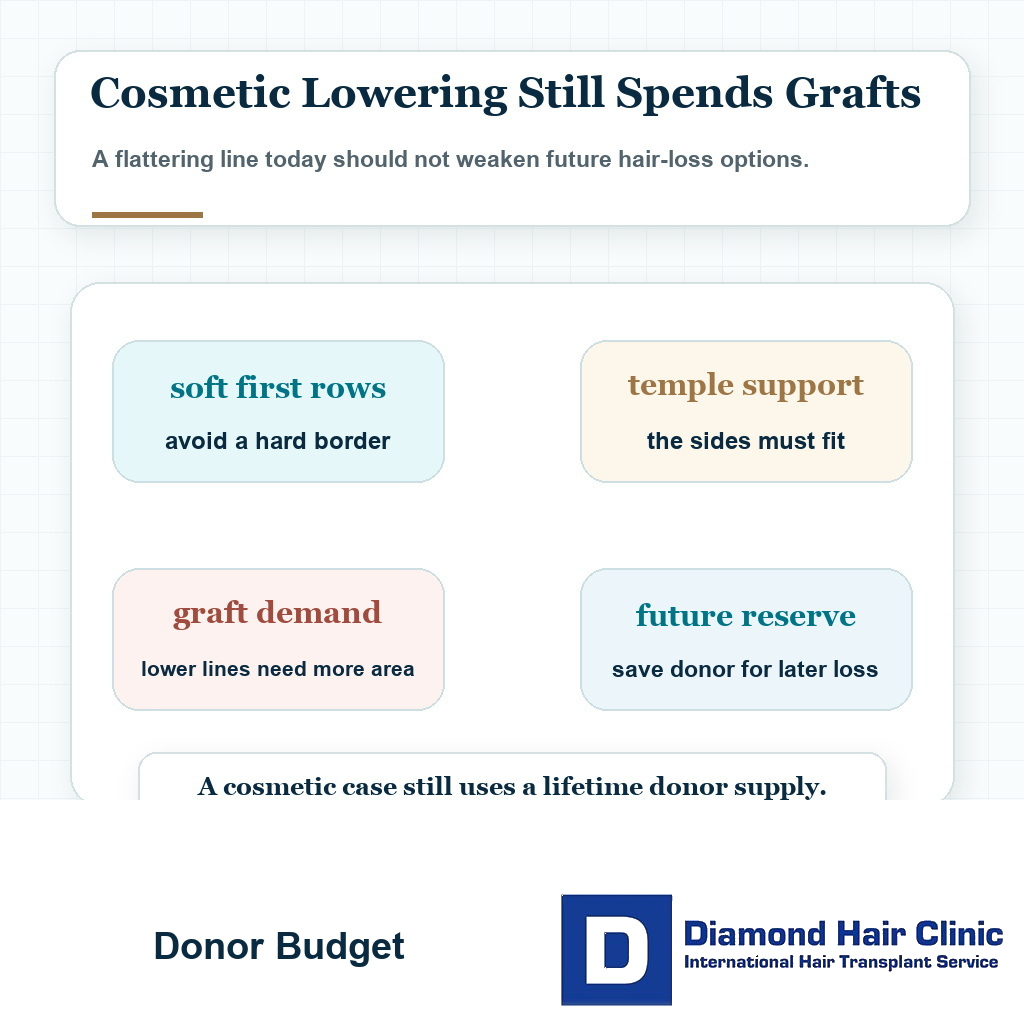 Cosmetic Lowering Still Spends Grafts

A flattering line today should not weaken future hair-loss options.

soft first rows
avoid a hard border

temple support
the sides must fit

graft demand
lower lines need more area

future reserve
save donor for later loss

A cosmetic case still uses a lifetime donor supply.

Donor Budget

D
Diamond Hair Clinic
International Hair Transplant Service